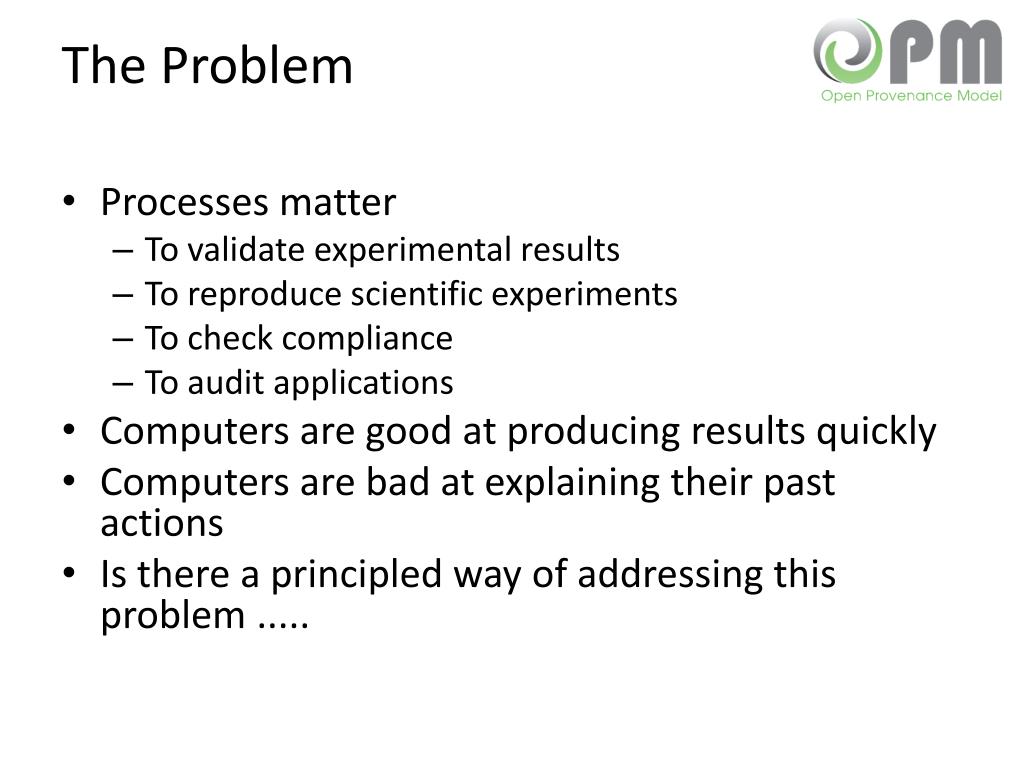 The Problem

OPM
Open Provenance Model

• Processes matter
– To validate experimental results
– To reproduce scientific experiments
– To check compliance
– To audit applications
• Computers are good at producing results quickly
• Computers are bad at explaining their past actions
• Is there a principled way of addressing this problem .....